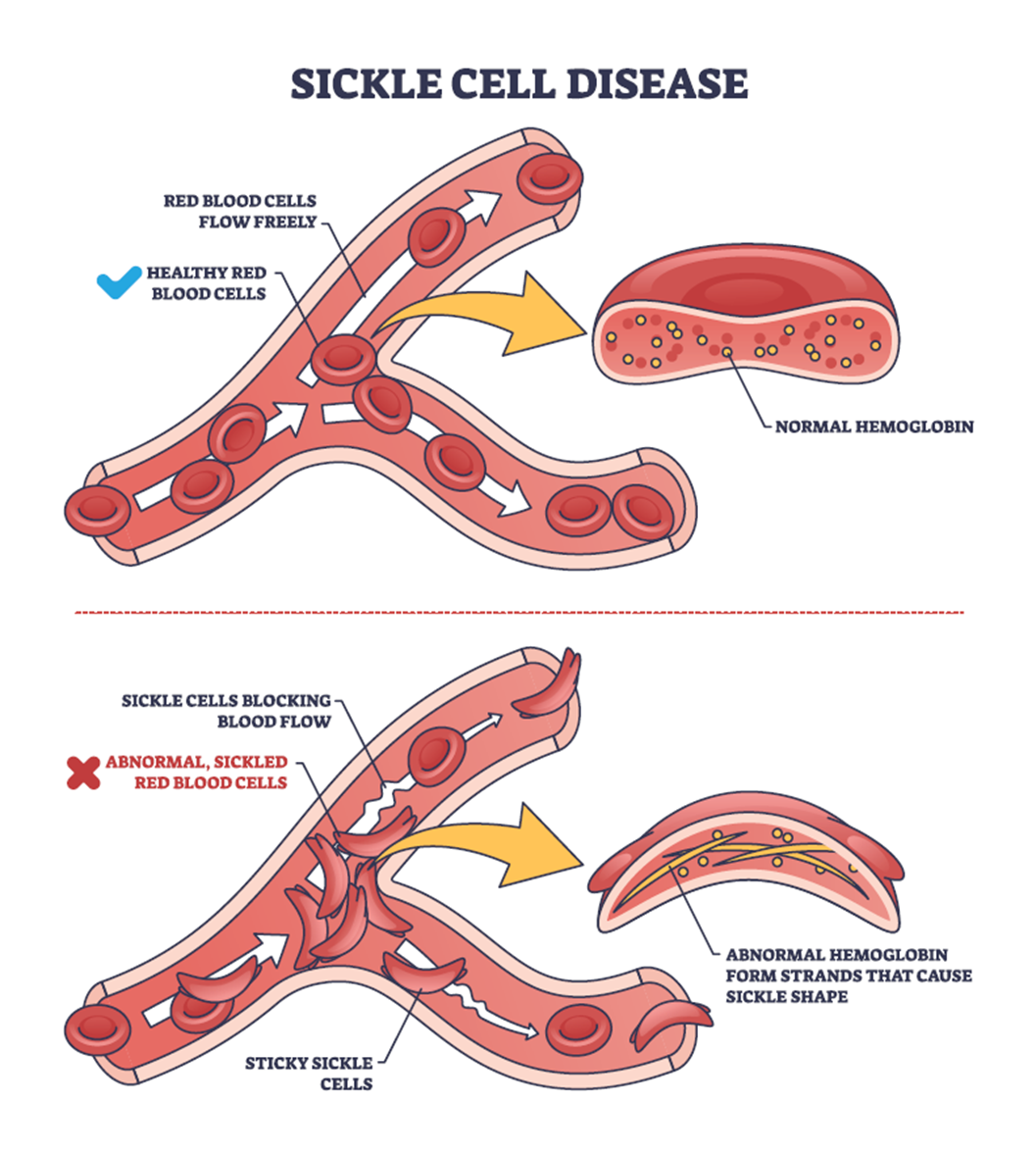 SICKLE CELL DISEASE

RED BLOOD CELLS FLOW FREELY

HEALTHY RED BLOOD CELLS

NORMAL HEMOGLOBIN

SICKLE CELLS BLOCKING BLOOD FLOW

ABNORMAL, SICKLED RED BLOOD CELLS

ABNORMAL HEMOGLOBIN FORM STRANDS THAT CAUSE SICKLE SHAPE

STICKY SICKLE CELLS